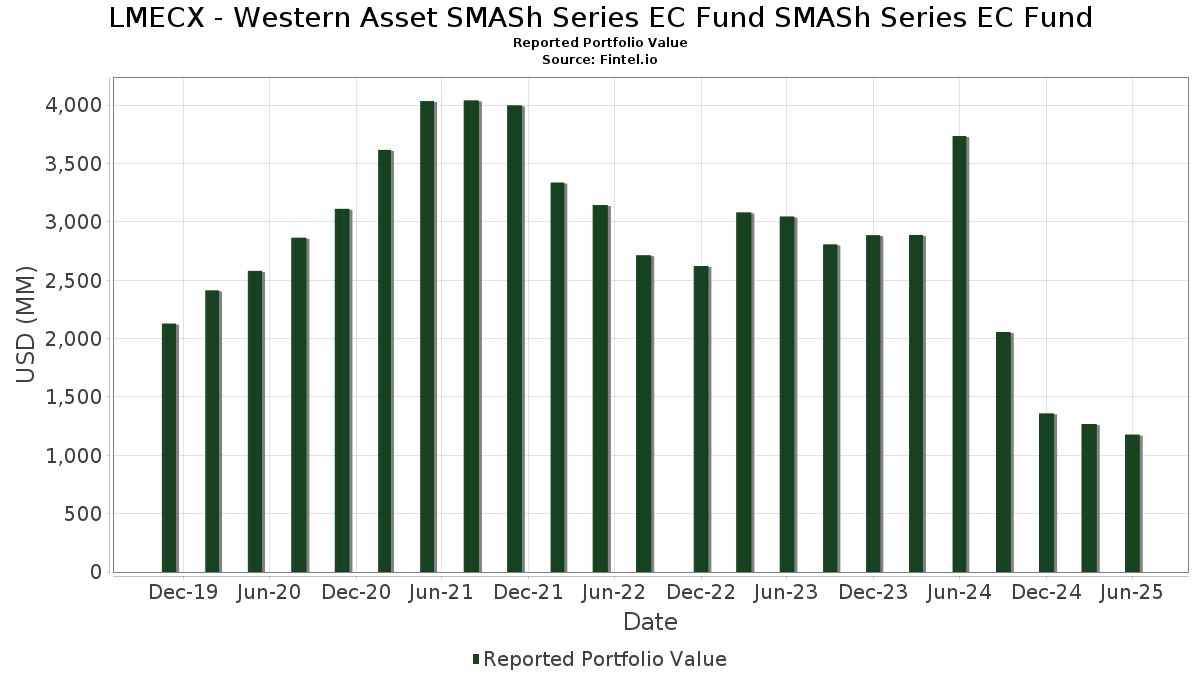 LMECX - Western Asset SMASh Series EC Fund SMASh Series EC Fund
Reported Portfolio Value
Source: Fintel.io

USD (MM)

4,000
3,500
3,000
2,500
2,000
1,500
1,000
500
0

Dec-19 Jun-20 Dec-20 Jun-21 Dec-21 Jun-22 Dec-22 Jun-23 Dec-23 Jun-24 Dec-24 Jun-25

Date

Reported Portfolio Value